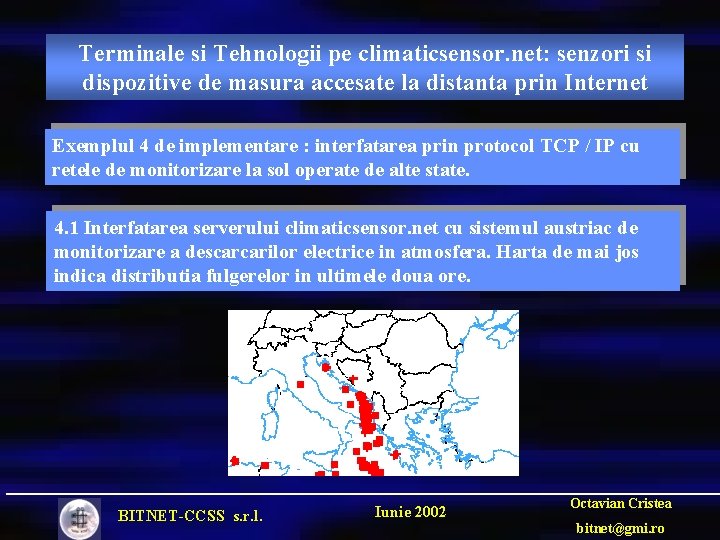 Terminale si Tehnologii pe climaticsensor.net: senzori si dispozitive de masura accesate la distanta prin Internet

Exemplul 4 de implementare : interfatarea prin protocol TCP / IP cu retele de monitorizare la sol operate de alte state.

4.1 Interfatarea serverului climaticsensor.net cu sistemul austriac de monitorizare a descarcarilor electrice in atmosfera. Harta de mai jos indica distributia fulgerelor in ultimele doua ore.

BITNET-CCSS s.r.l.

Iunie 2002

Octavian Cristea

bitnet@gmi.ro